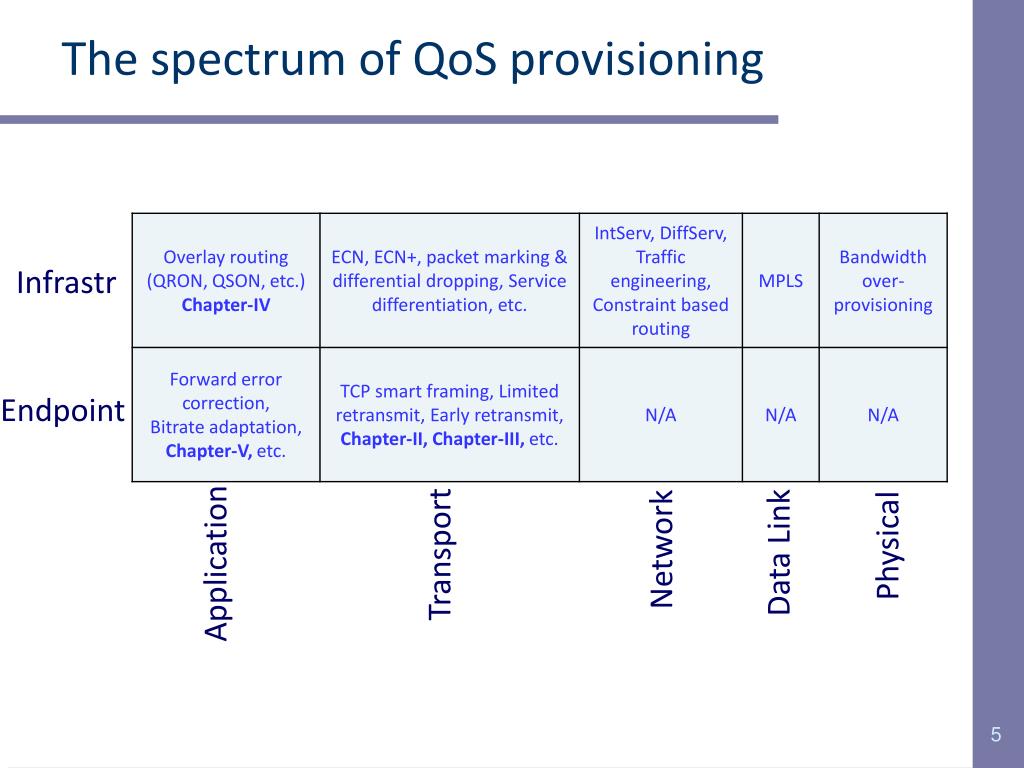 The spectrum of QoS provisioning

| | | | | | |
|---|---|---|---|---|---|
| Infrastr | Overlay routing (QRON, QSON, etc.) **Chapter-IV** | ECN, ECN+, packet marking & differential dropping, Service differentiation, etc. | IntServ, DiffServ, Traffic engineering, Constraint based routing | MPLS | Bandwidth over-provisioning |
| Endpoint | Forward error correction, Bitrate adaptation, **Chapter-V,** etc. | TCP smart framing, Limited retransmit, Early retransmit, **Chapter-II, Chapter-III,** etc. | N/A | N/A | N/A |
| | Application | Transport | Network | Data Link | Physical |

5